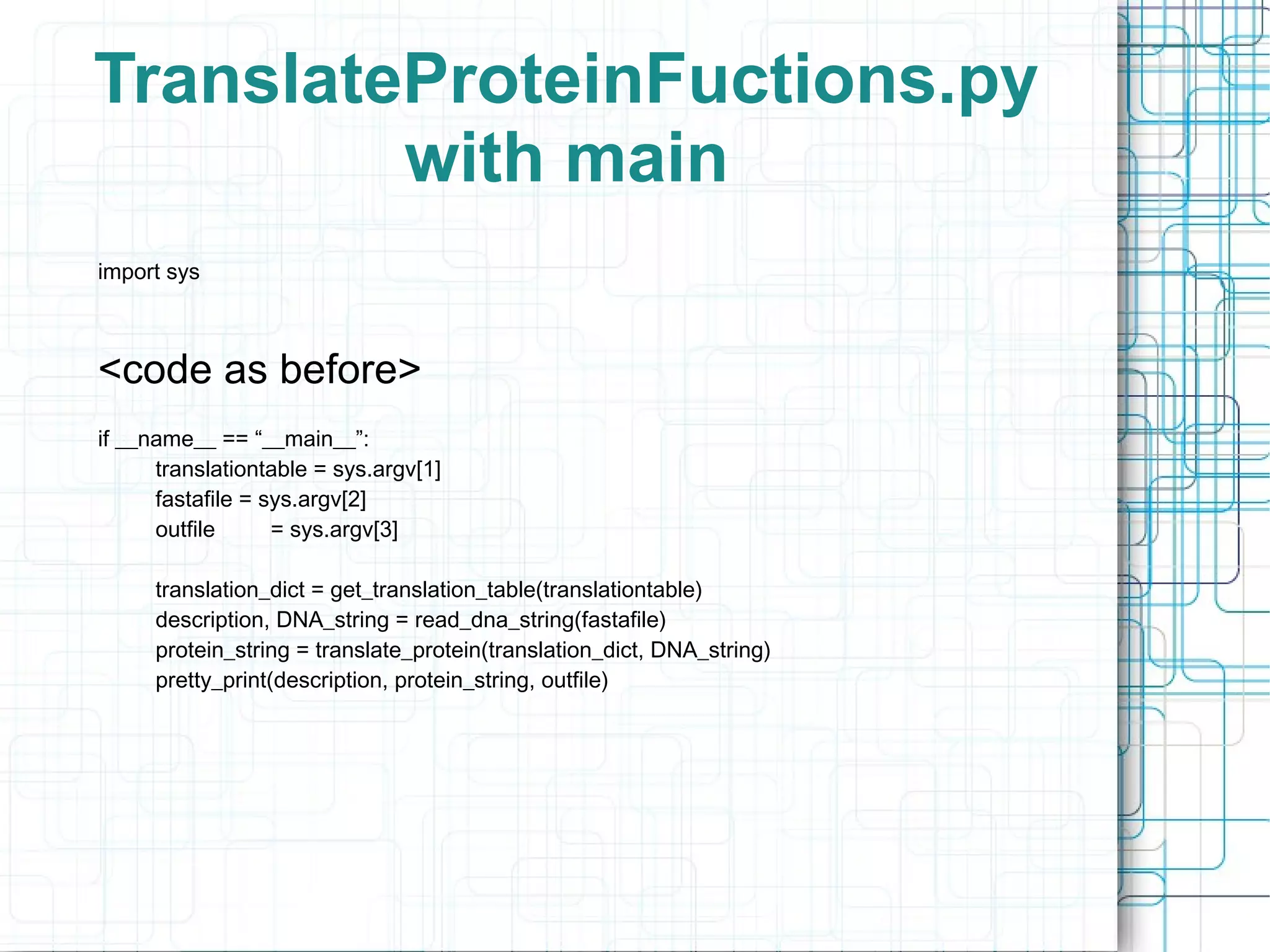 TranslateProteinFuctions.py with main

import sys

<code as before>

if __name__ == “__main__”:
translationtable = sys.argv[1]
fastafile = sys.argv[2]
outfile = sys.argv[3]

translation_dict = get_translation_table(translationtable)
description, DNA_string = read_dna_string(fastafile)
protein_string = translate_protein(translation_dict, DNA_string)
pretty_print(description, protein_string, outfile)